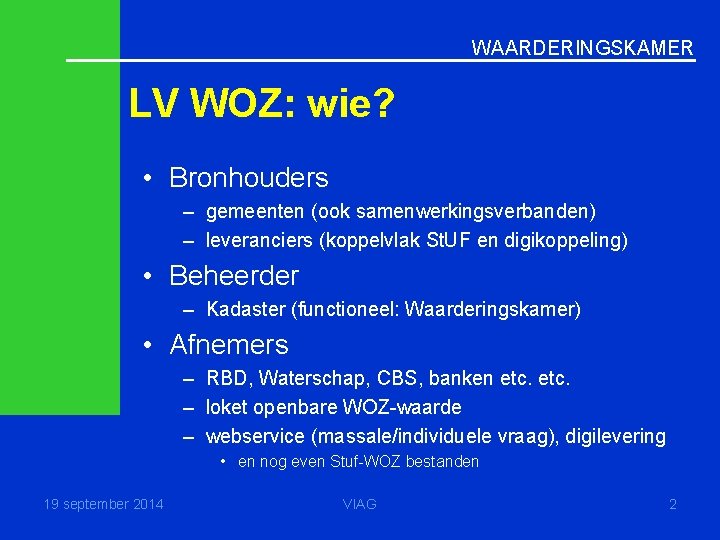 WAARDERINGSKAMER

LV WOZ: wie?

• Bronhouders
– gemeenten (ook samenwerkingsverbanden)
– leveranciers (koppelvlak StUF en digikoppeling)

• Beheerder
– Kadaster (functioneel: Waarderingskamer)

• Afnemers
– RBD, Waterschap, CBS, banken etc. etc.
– loket openbare WOZ-waarde
– webservice (massale/individuele vraag), digilevering
• en nog even Stuf-WOZ bestanden

19 september 2014

VIAG

2